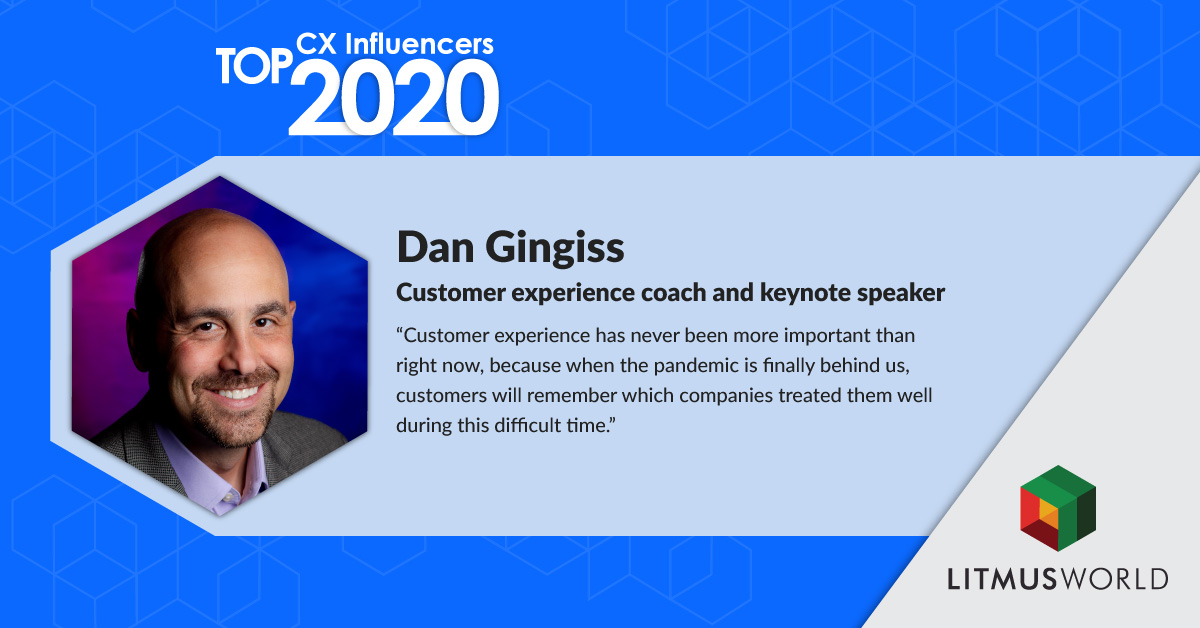 TOP CX Influencers 2020

Dan Gingiss

Customer experience coach and keynote speaker

“Customer experience has never been more important than right now, because when the pandemic is finally behind us, customers will remember which companies treated them well during this difficult time.”

LITMUSWORLD